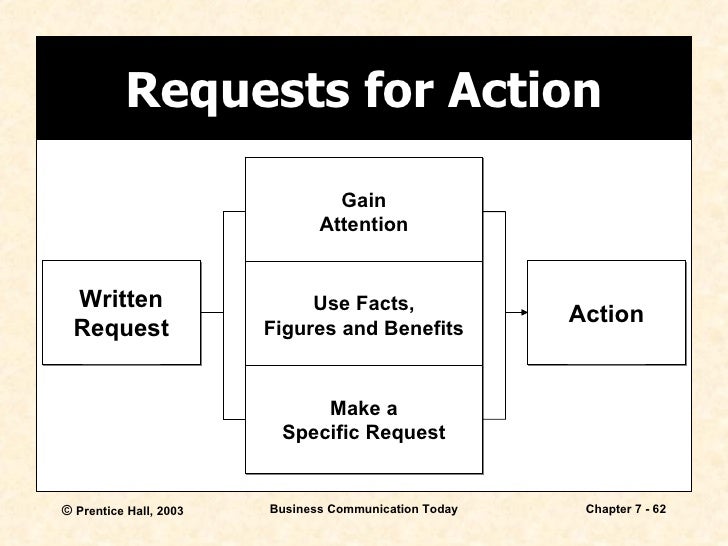 Requests for Action

Written Request

Gain Attention

Use Facts, Figures and Benefits

Make a Specific Request

Action

© Prentice Hall, 2003

Business Communication Today

Chapter 7 - 62